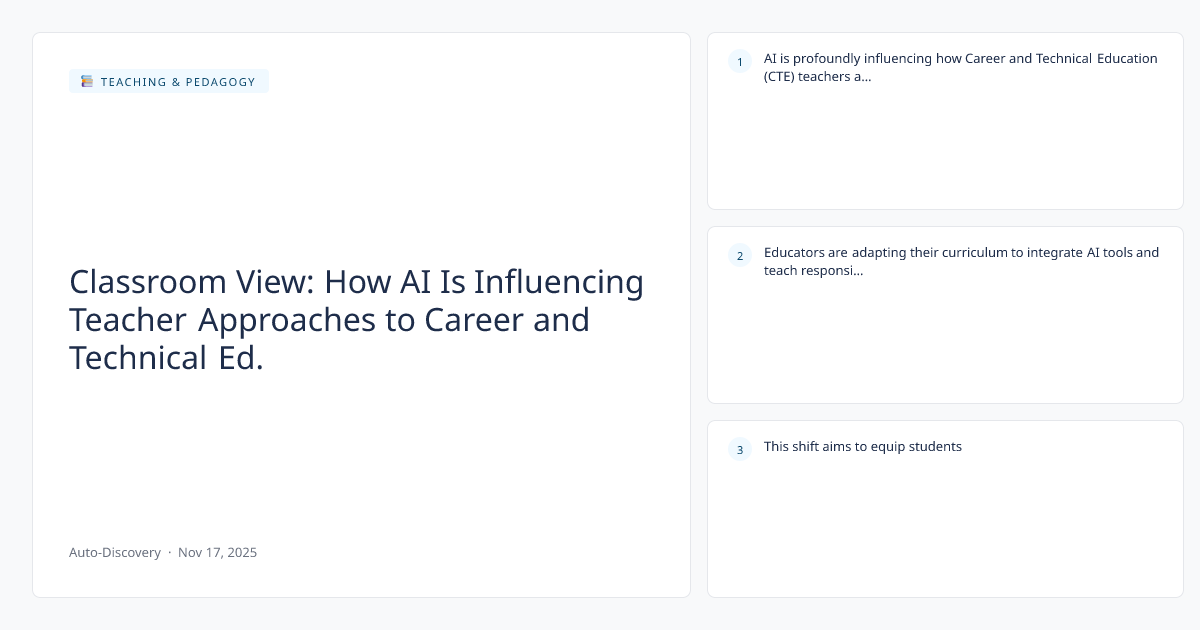 TEACHING & PEDAGOGY

Classroom View: How AI Is Influencing Teacher Approaches to Career and Technical Ed.

Auto-Discovery · Nov 17, 2025

1 AI is profoundly influencing how Career and Technical Education (CTE) teachers a...

2 Educators are adapting their curriculum to integrate AI tools and teach responsi...

3 This shift aims to equip students